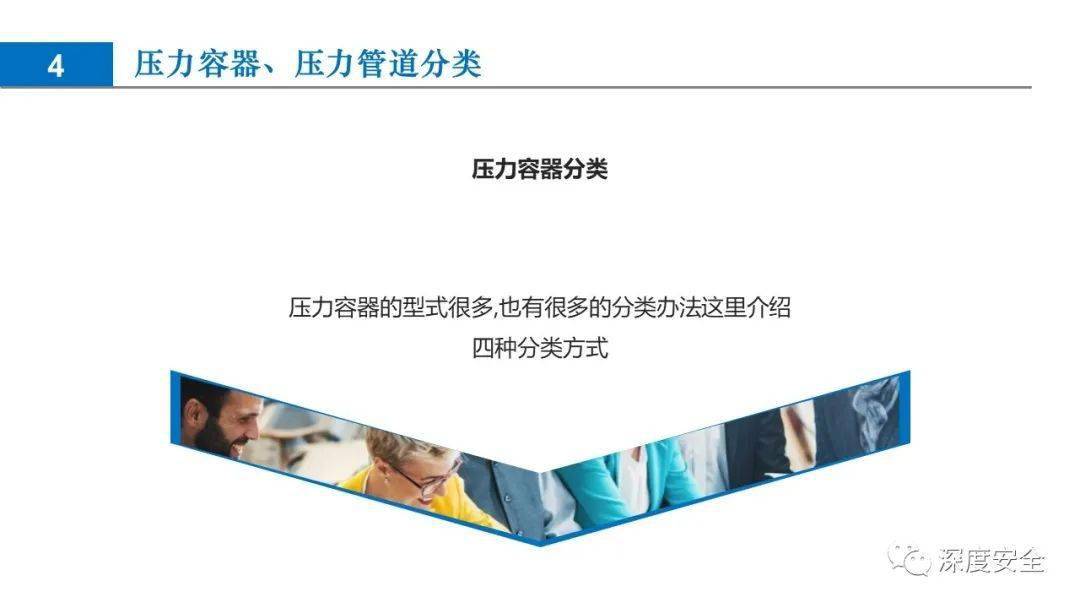 4 压力容器、压力管道分类

压力容器分类

压力容器的型式很多,也有很多的分类办法这里介绍四种分类方式

深度安全